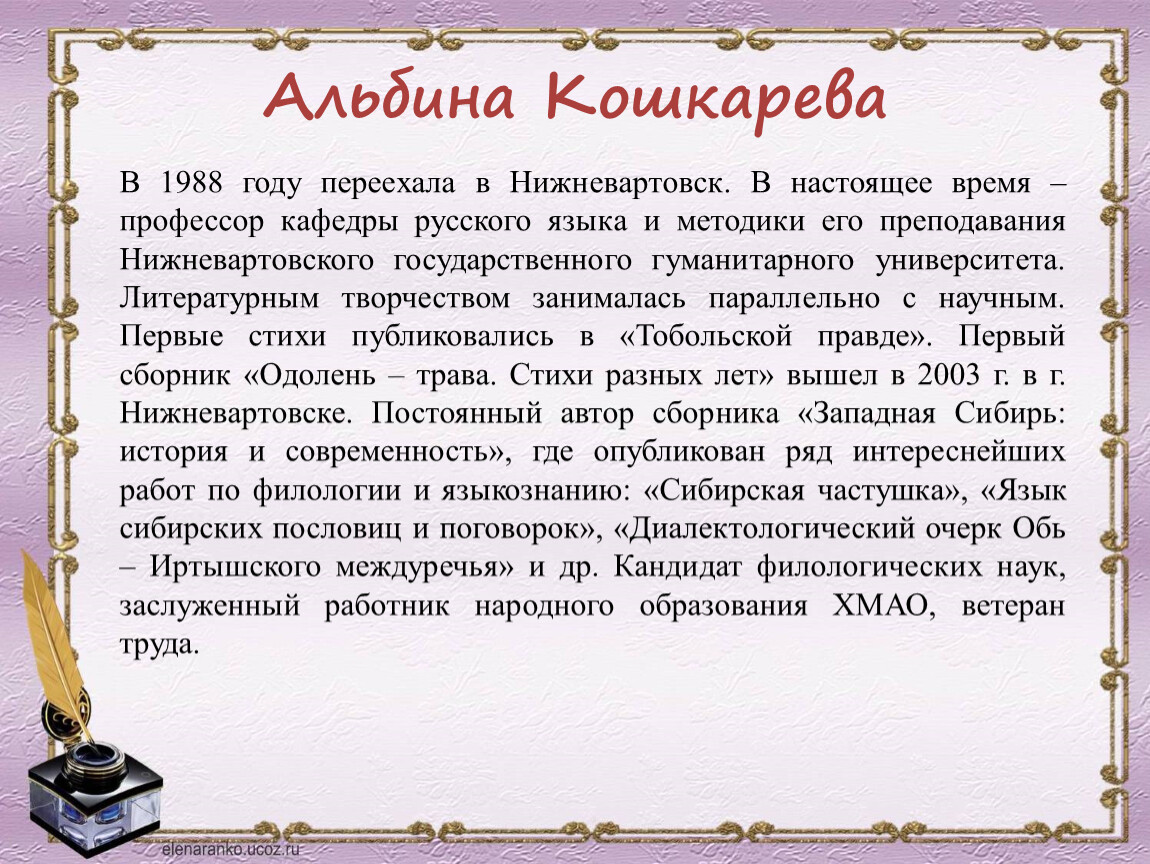 Альбина Кошкарева

В 1988 году переехала в Нижневартовск. В настоящее время – профессор кафедры русского языка и методики его преподавания Нижневартовского государственного гуманитарного университета. Литературным творчеством занималась параллельно с научным. Первые стихи публиковались в «Тобольской правде». Первый сборник «Одолень – трава. Стихи разных лет» вышел в 2003 г. в г. Нижневартовске. Постоянный автор сборника «Западная Сибирь: история и современность», где опубликован ряд интереснейших работ по филологии и языкознанию: «Сибирская частушка», «Язык сибирских пословиц и поговорок», «Диалектологический очерк Обь – Иртышского междуречья» и др. Кандидат филологических наук, заслуженный работник народного образования ХМАО, ветеран труда.

elenaranko.ucoz.ru